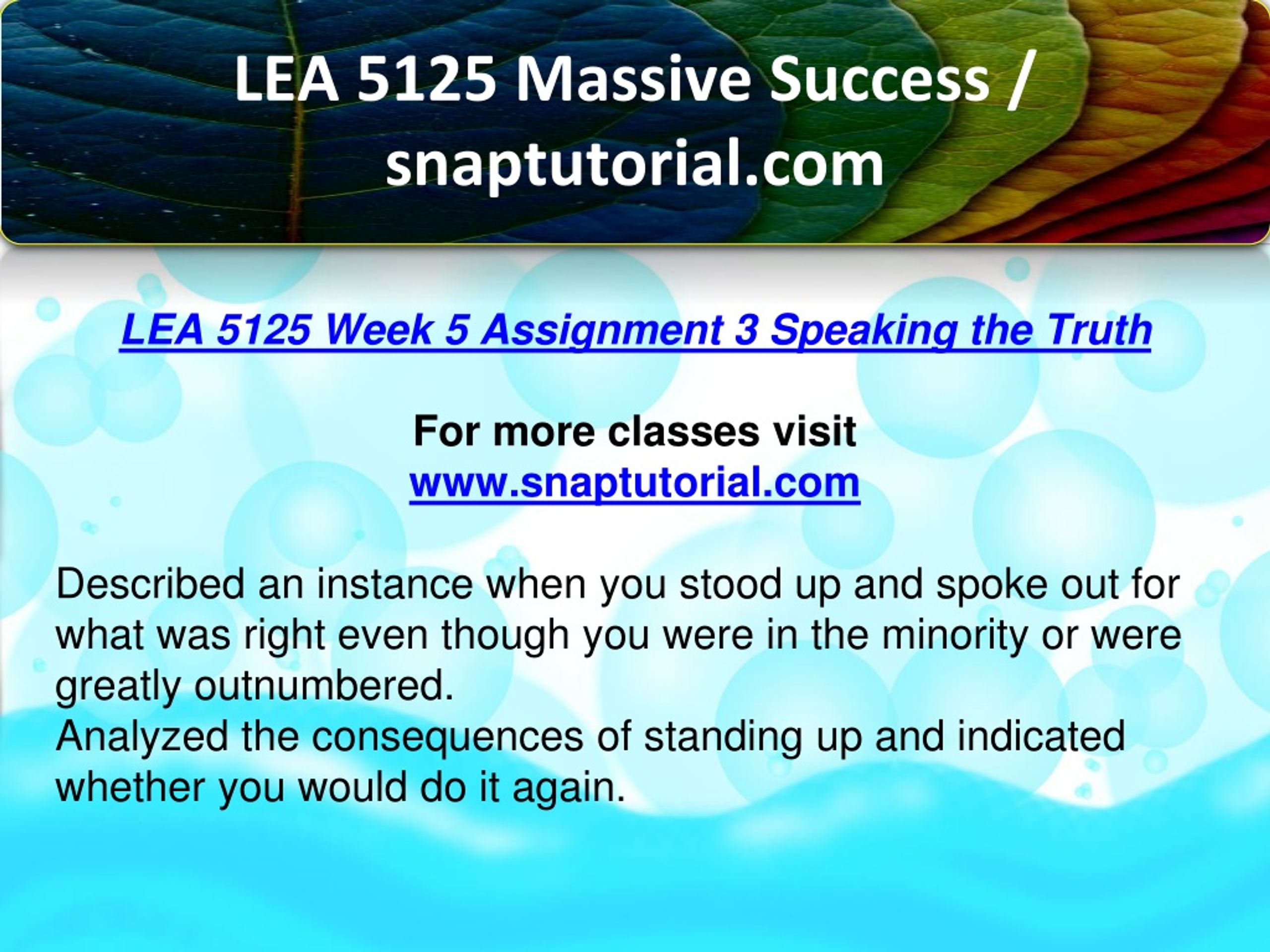 LEA 5125 Massive Success / snaptutorial.com

LEA 5125 Week 5 Assignment 3 Speaking the Truth

For more classes visit
www.snaptutorial.com

Described an instance when you stood up and spoke out for what was right even though you were in the minority or were greatly outnumbered.
Analyzed the consequences of standing up and indicated whether you would do it again.